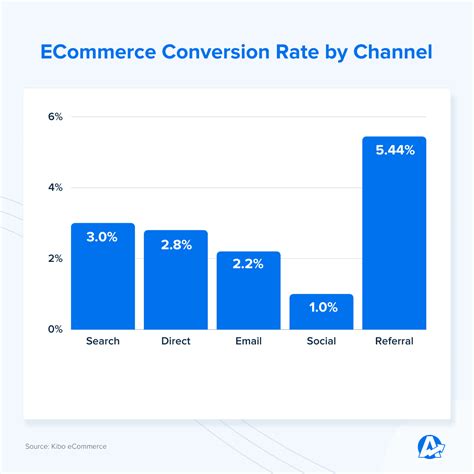 ECommerce Conversion Rate by Channel

6%
4%
2%
0%

3.0%
2.8%
2.2%
1.0%
5.44%

Search
Direct
Email
Social
Referral

Source: Kibo eCommerce